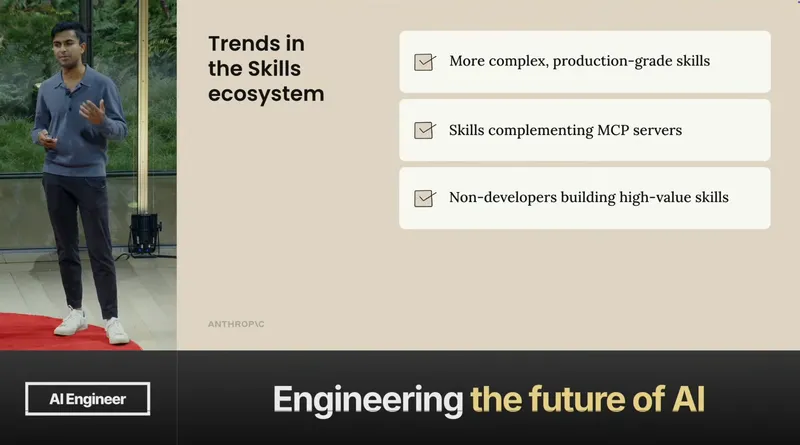 Trends in the Skills ecosystem

More complex, production-grade skills

Skills complementing MCP servers

Non-developers building high-value skills

ANTHROP\C

AI Engineer

Engineering the future of AI